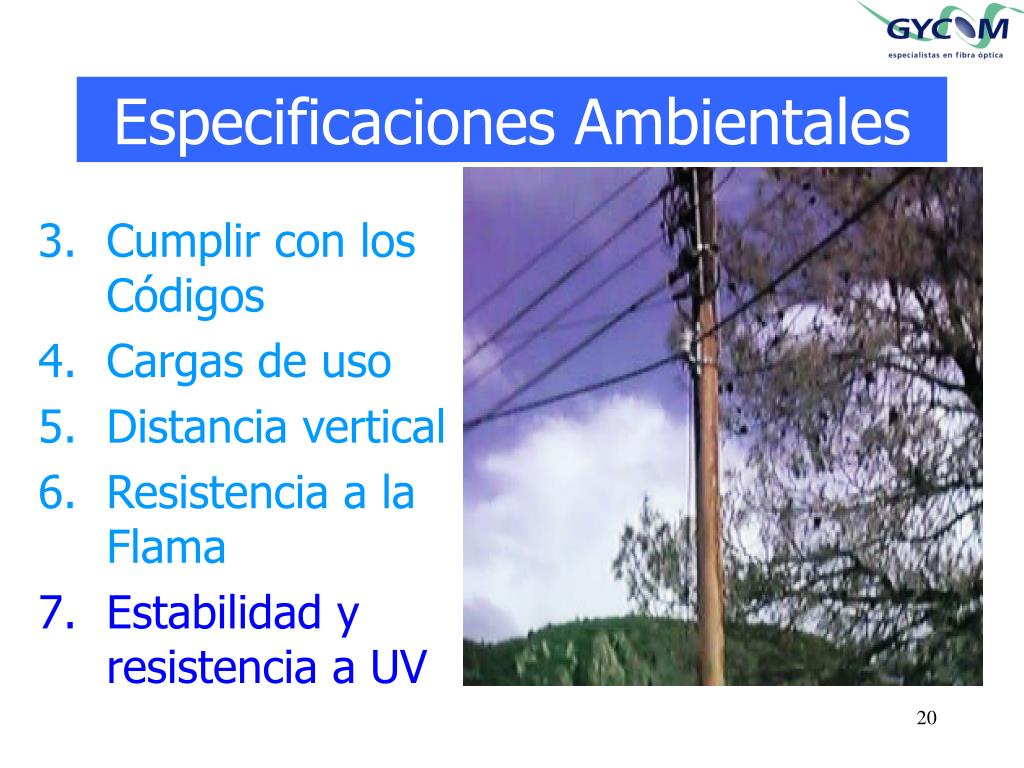 GYCOM
especialistas en fibra óptica

Especificaciones Ambientales

3. Cumplir con los Códigos
4. Cargas de uso
5. Distancia vertical
6. Resistencia a la Flama
7. Estabilidad y resistencia a UV

20